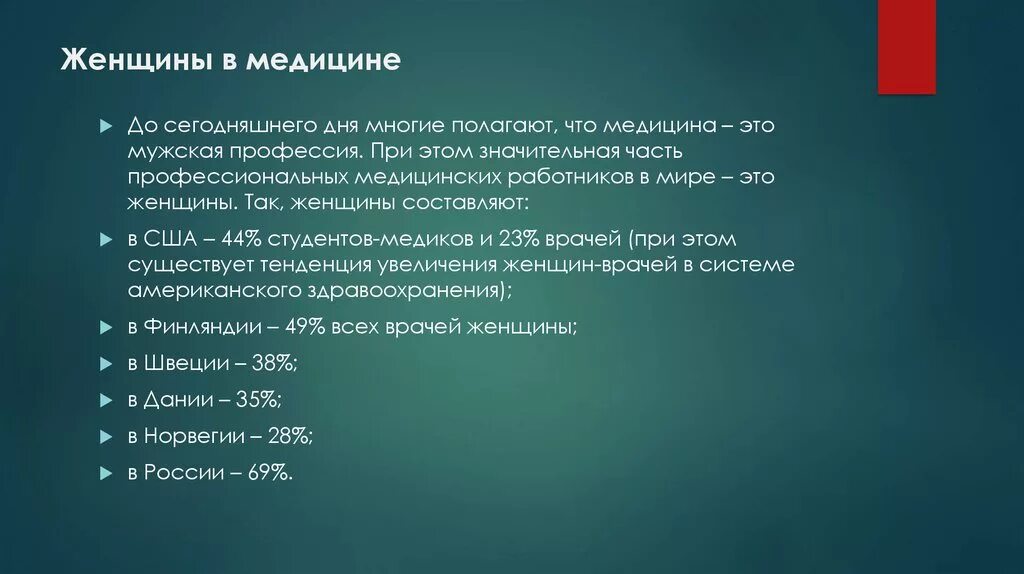 Женщины в медицине

До сегодняшнего дня многие полагают, что медицина – это мужская профессия. При этом значительная часть профессиональных медицинских работников в мире – это женщины. Так, женщины составляют:

в США – 44% студентов-медиков и 23% врачей (при этом существует тенденция увеличения женщин-врачей в системе американского здравоохранения);

в Финляндии – 49% всех врачей женщины;

в Швеции – 38%;

в Дании – 35%;

в Норвегии – 28%;

в России – 69%.